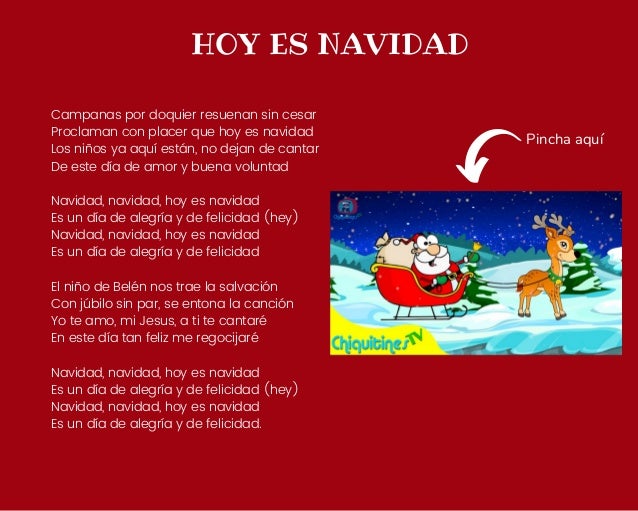 HOY ES NAVIDAD

Campanas por doquier resuenan sin cesar
Proclaman con placer que hoy es navidad
Los niños ya aquí están, no dejan de cantar
De este día de amor y buena voluntad

Navidad, navidad, hoy es navidad
Es un día de alegría y de felicidad (hey)
Navidad, navidad, hoy es navidad
Es un día de alegría y de felicidad

El niño de Belén nos trae la salvación
Con júbilo sin par, se entona la canción
Yo te amo, mi Jesus, a ti te cantaré
En este día tan feliz me regocijaré

Navidad, navidad, hoy es navidad
Es un día de alegría y de felicidad (hey)
Navidad, navidad, hoy es navidad
Es un día de alegría y de felicidad.

Pincha aquí

ChiquitinesTV